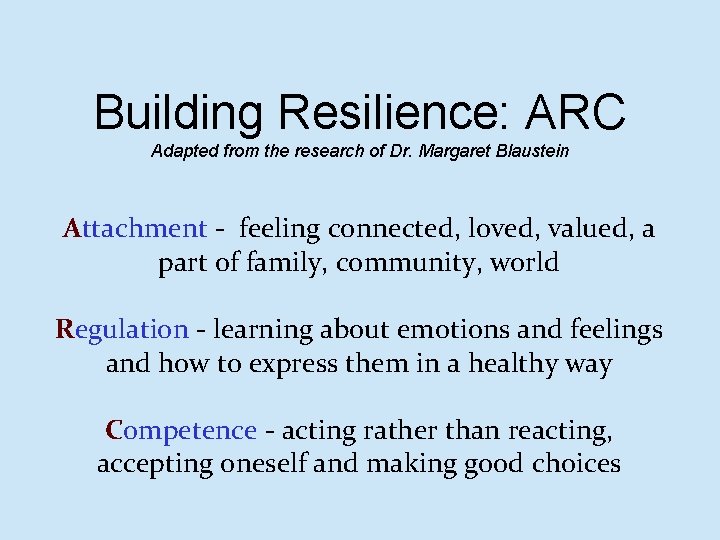 Building Resilience: ARC

Adapted from the research of Dr. Margaret Blaustein

Attachment - feeling connected, loved, valued, a part of family, community, world

Regulation - learning about emotions and feelings and how to express them in a healthy way

Competence - acting rather than reacting, accepting oneself and making good choices